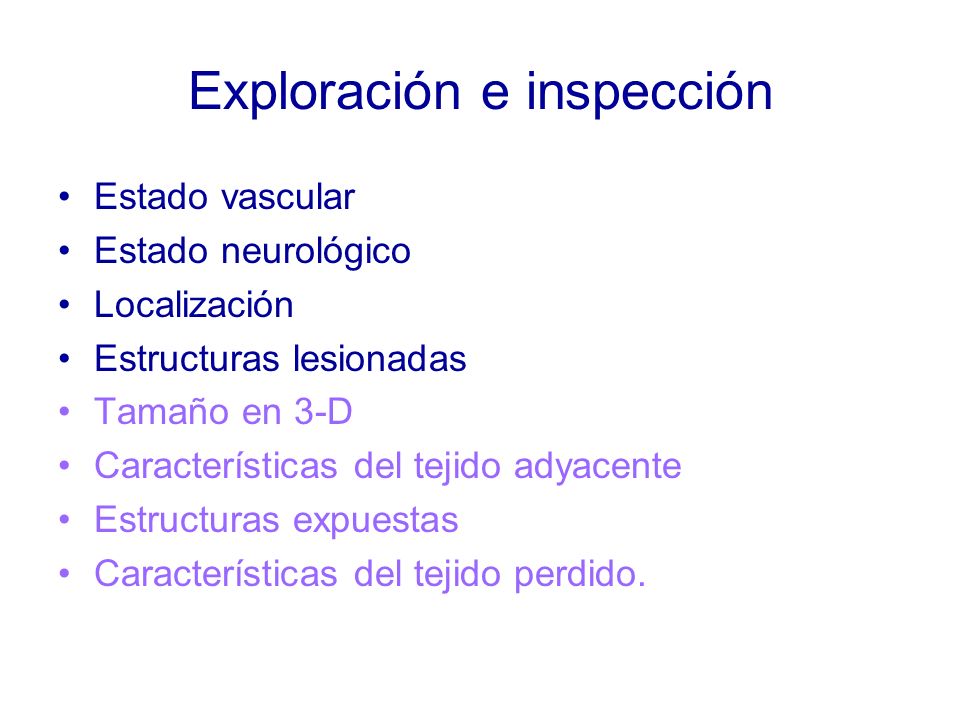 Exploración e inspección

• Estado vascular
• Estado neurológico
• Localización
• Estructuras lesionadas
• Tamaño en 3-D
• Características del tejido adyacente
• Estructuras expuestas
• Características del tejido perdido.